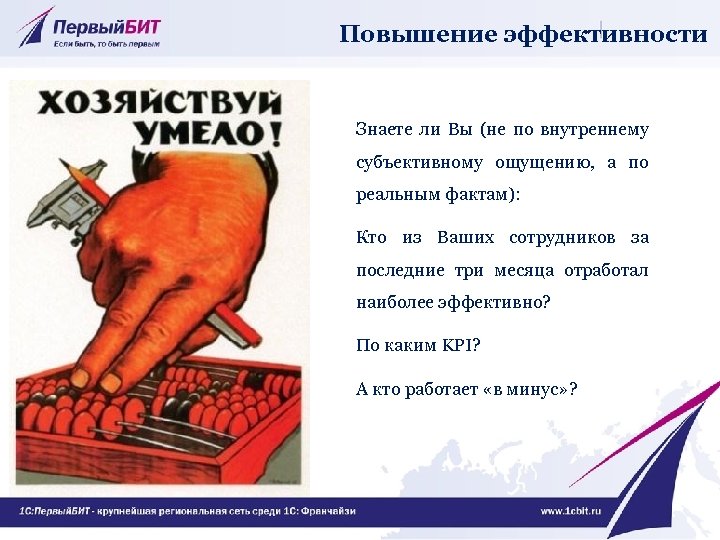 ПервыйБИТ
Если быть, то быть первым

Повышение эффективности

ХОЗЯЙСТВУЙ УМЕЛО!

Знаете ли Вы (не по внутреннему субъективному ощущению, а по реальным фактам):

Кто из Ваших сотрудников за последние три месяца отработал наиболее эффективно?

По каким KPI?

А кто работает «в минус»?

1С:ПервыйБИТ - крупнейшая региональная сеть среди 1С: Франчайзи

www.1cbit.ru